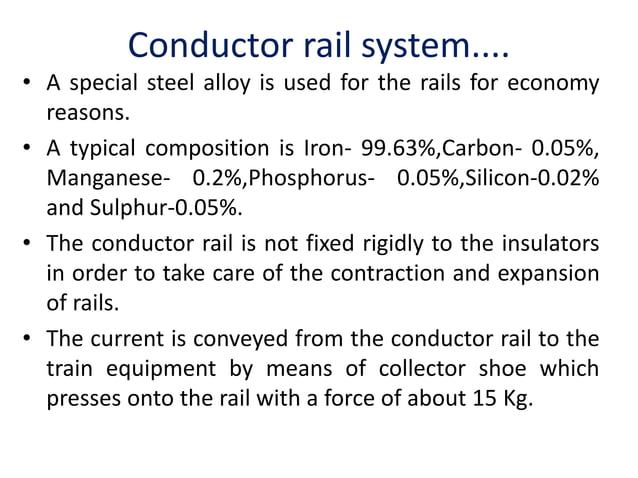 Conductor rail system....

• A special steel alloy is used for the rails for economy reasons.

• A typical composition is Iron- 99.63%,Carbon- 0.05%, Manganese- 0.2%,Phosphorus- 0.05%,Silicon-0.02% and Sulphur-0.05%.

• The conductor rail is not fixed rigidly to the insulators in order to take care of the contraction and expansion of rails.

• The current is conveyed from the conductor rail to the train equipment by means of collector shoe which presses onto the rail with a force of about 15 Kg.